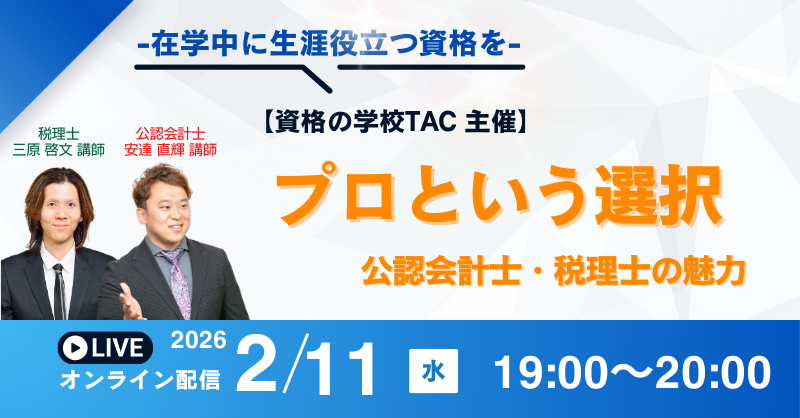 -在学中に生涯役立つ資格を-

【資格の学校TAC 主催】

税理士
三原 啓文 講師

公認会計士
安達 直輝 講師

プロという選択

公認会計士・税理士の魅力

LIVE
オンライン配信

2026
2/11

水

19:00〜20:00